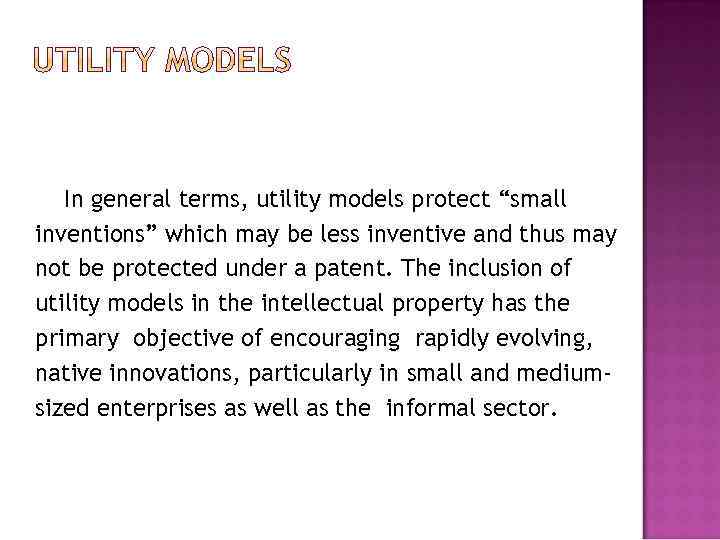 UTILITY MODELS

In general terms, utility models protect “small inventions” which may be less inventive and thus may not be protected under a patent. The inclusion of utility models in the intellectual property has the primary objective of encouraging rapidly evolving, native innovations, particularly in small and medium-sized enterprises as well as the informal sector.